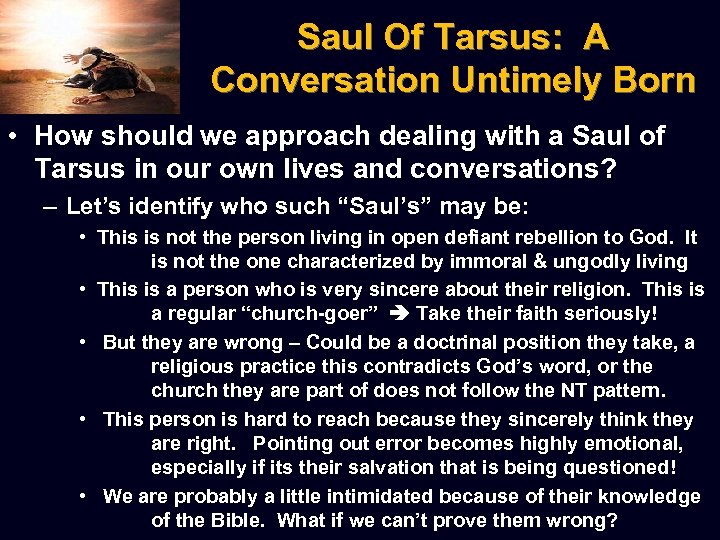 Saul Of Tarsus: A Conversation Untimely Born

• How should we approach dealing with a Saul of Tarsus in our own lives and conversations?

– Let's identify who such "Saul's" may be:

• This is not the person living in open defiant rebellion to God. It is not the one characterized by immoral & ungodly living

• This is a person who is very sincere about their religion. This is a regular "church-goer" ➔ Take their faith seriously!

• But they are wrong – Could be a doctrinal position they take, a religious practice this contradicts God's word, or the church they are part of does not follow the NT pattern.

• This person is hard to reach because they sincerely think they are right. Pointing out error becomes highly emotional, especially if its their salvation that is being questioned!

• We are probably a little intimidated because of their knowledge of the Bible. What if we can't prove them wrong?